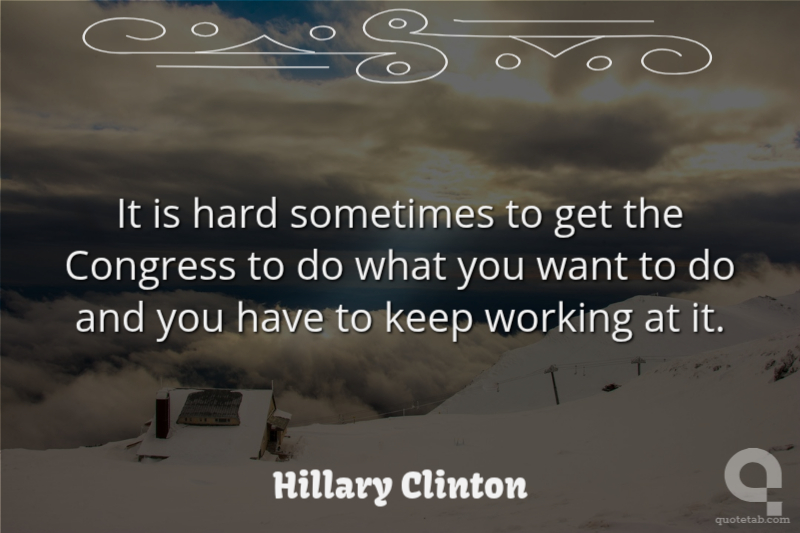 It is hard sometimes to get the Congress to do what you want to do and you have to keep working at it.

Hillary Clinton

quotetab.com